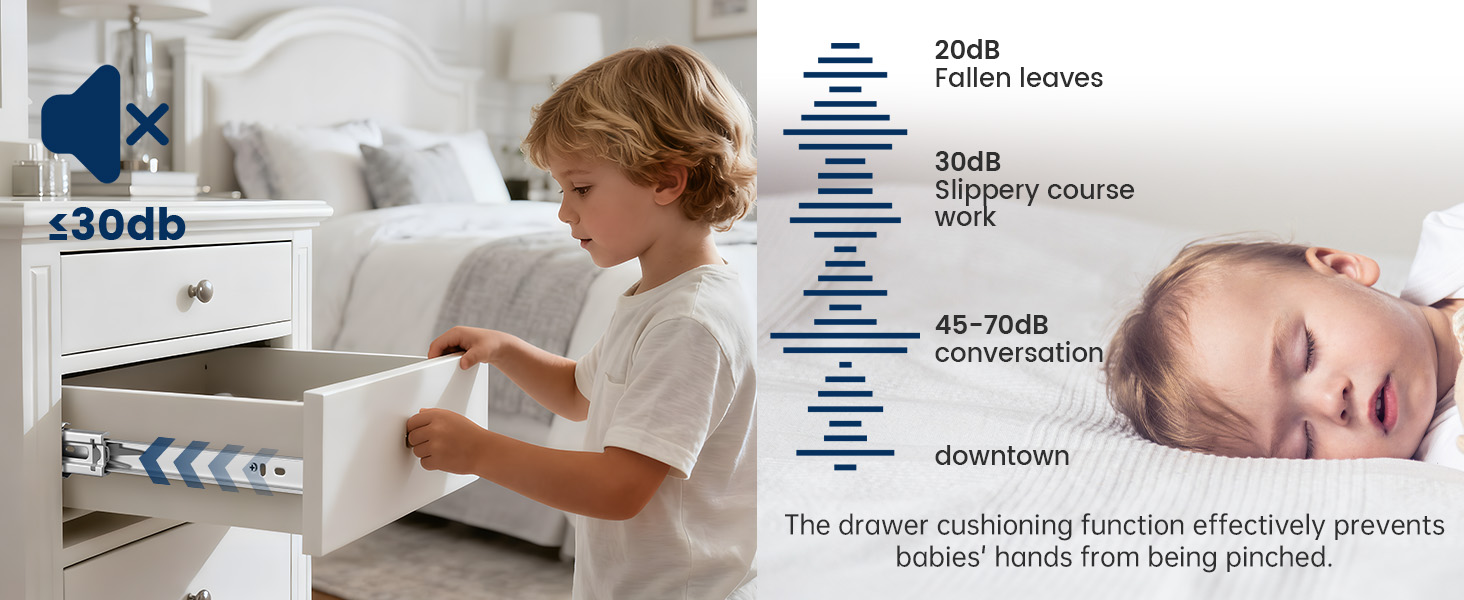 ≤30db

20dB
Fallen leaves

30dB
Slippery course work

45-70dB
conversation

downtown

The drawer cushioning function effectively prevents babies' hands from being pinched.